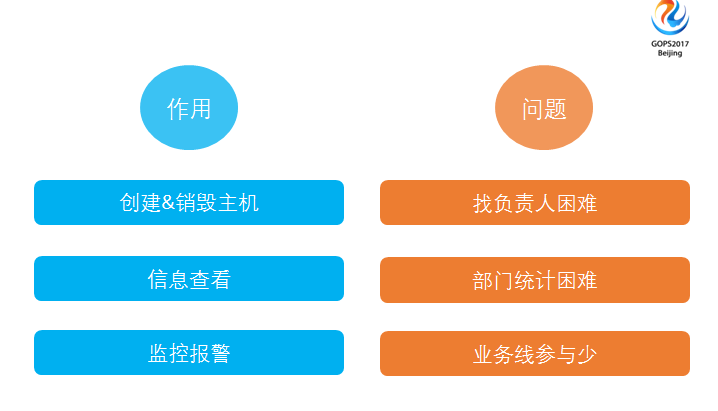 GOPS2017
Beijing

作用

创建&销毁主机

信息查看

监控报警

问题

找负责人困难

部门统计困难

业务线参与少